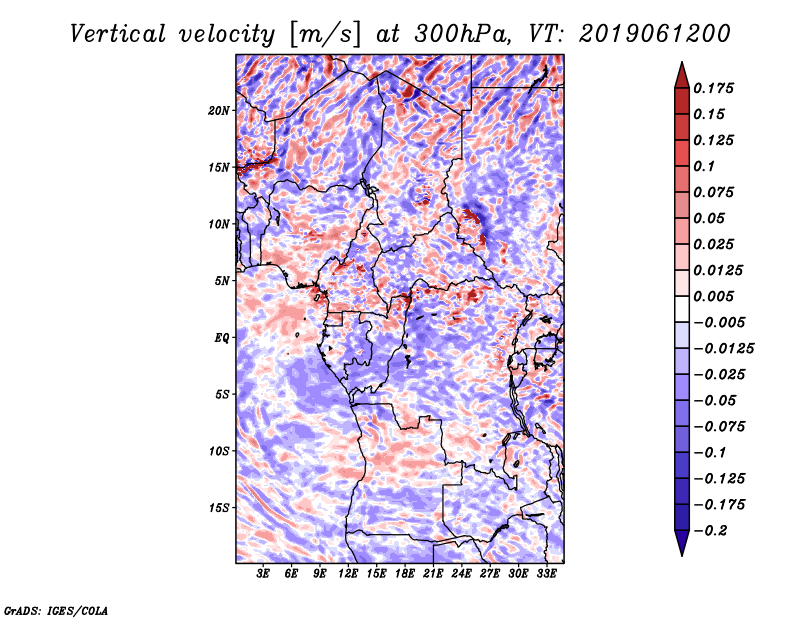 Vertical velocity [m/s] at 300hPa, VT: 2019061200

20N
15N
10N
5N
EQ
5S
10S
15S

3E 6E 9E 12E 15E 18E 21E 24E 27E 30E 33E

0.175
0.15
0.125
0.1
0.075
0.05
0.025
0.0125
0.005
−0.005
−0.0125
−0.025
−0.05
−0.075
−0.1
−0.125
−0.175
−0.2

GrADS: IGES/COLA